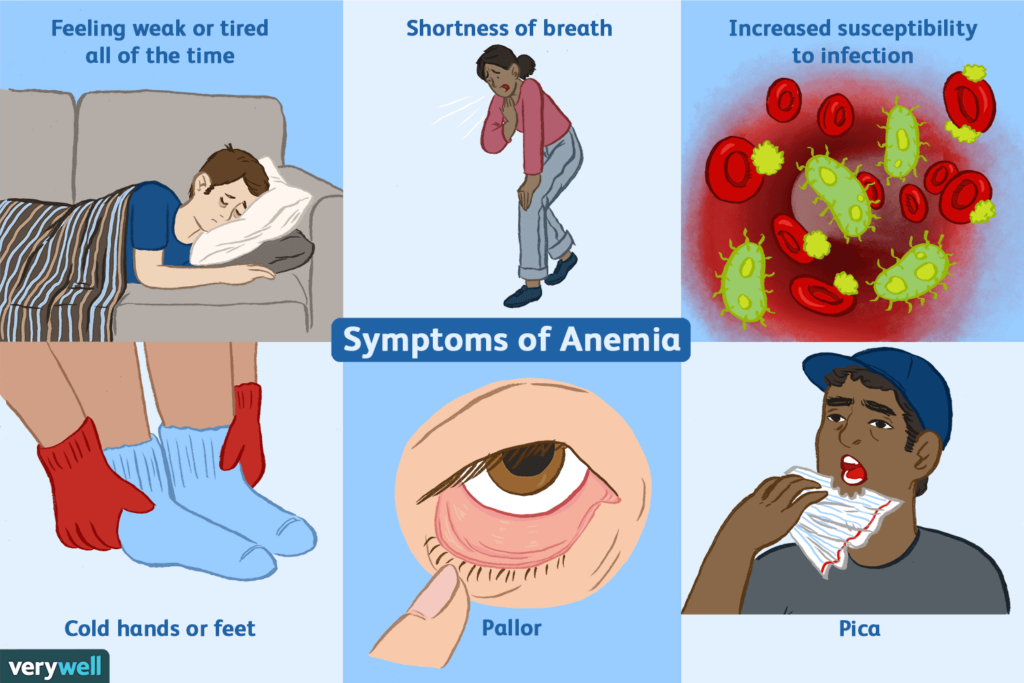 Feeling weak or tired all of the time

Shortness of breath

Increased susceptibility to infection

Symptoms of Anemia

Cold hands or feet

Pallor

Pica

verywell